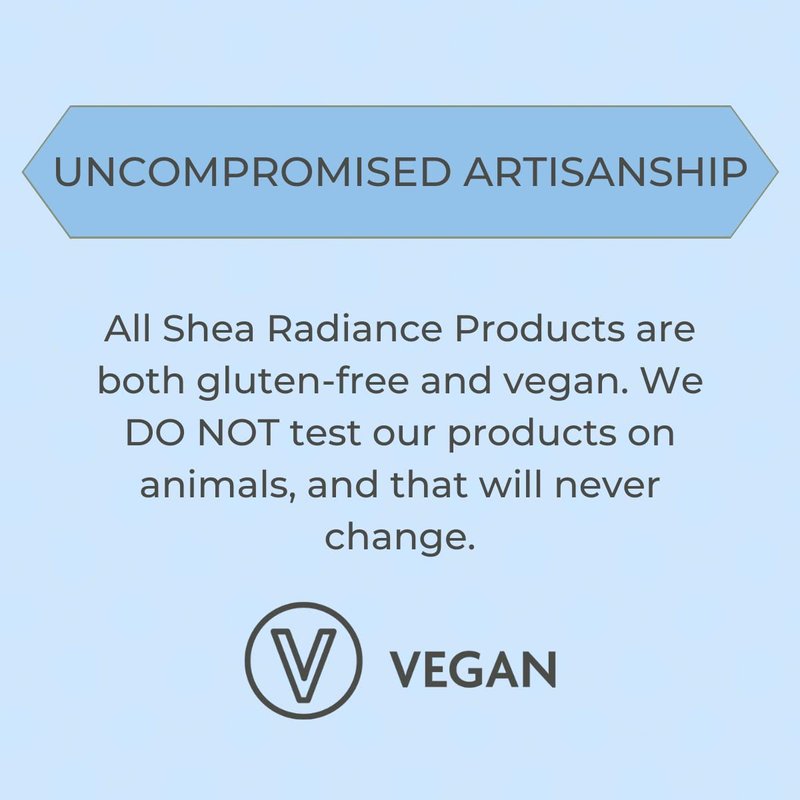 UNCOMPROMISED ARTISANSHIP

All Shea Radiance Products are both gluten-free and vegan. We DO NOT test our products on animals, and that will never change.

V VEGAN